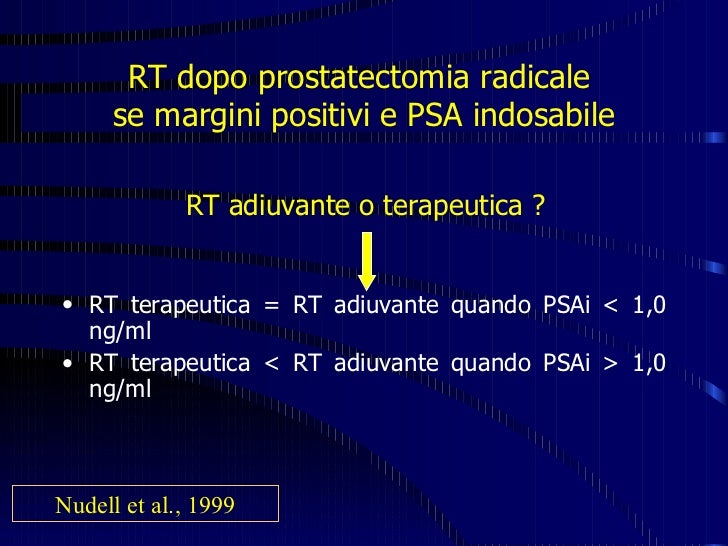 RT dopo prostatectomia radicale se margini positivi e PSA indosabile

RT adiuvante o terapeutica ?

• RT terapeutica = RT adiuvante quando PSAi < 1,0 ng/ml
• RT terapeutica < RT adiuvante quando PSAi > 1,0 ng/ml

Nudell et al., 1999